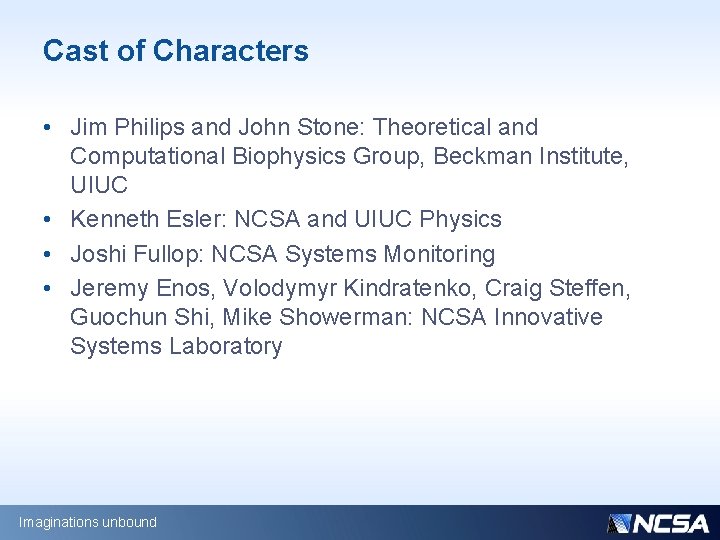 Cast of Characters

• Jim Philips and John Stone: Theoretical and Computational Biophysics Group, Beckman Institute, UIUC
• Kenneth Esler: NCSA and UIUC Physics
• Joshi Fullop: NCSA Systems Monitoring
• Jeremy Enos, Volodymyr Kindratenko, Craig Steffen, Guochun Shi, Mike Showerman: NCSA Innovative Systems Laboratory

Imaginations unbound

NCSA